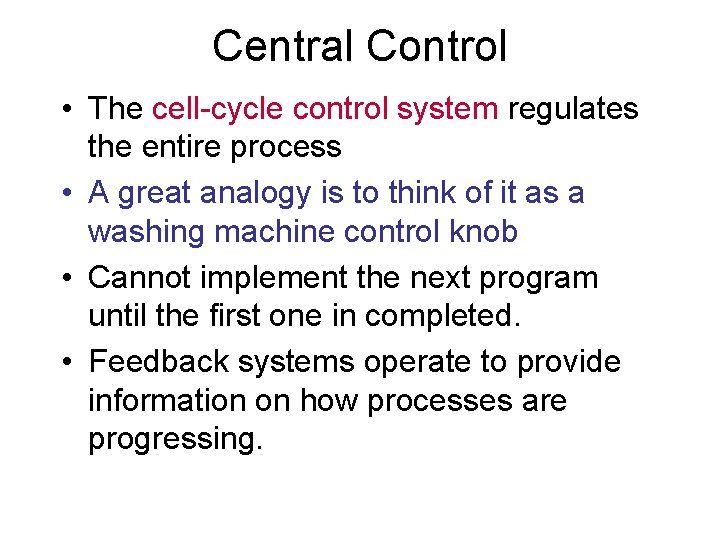 Central Control

• The cell-cycle control system regulates the entire process

• A great analogy is to think of it as a washing machine control knob

• Cannot implement the next program until the first one in completed.

• Feedback systems operate to provide information on how processes are progressing.